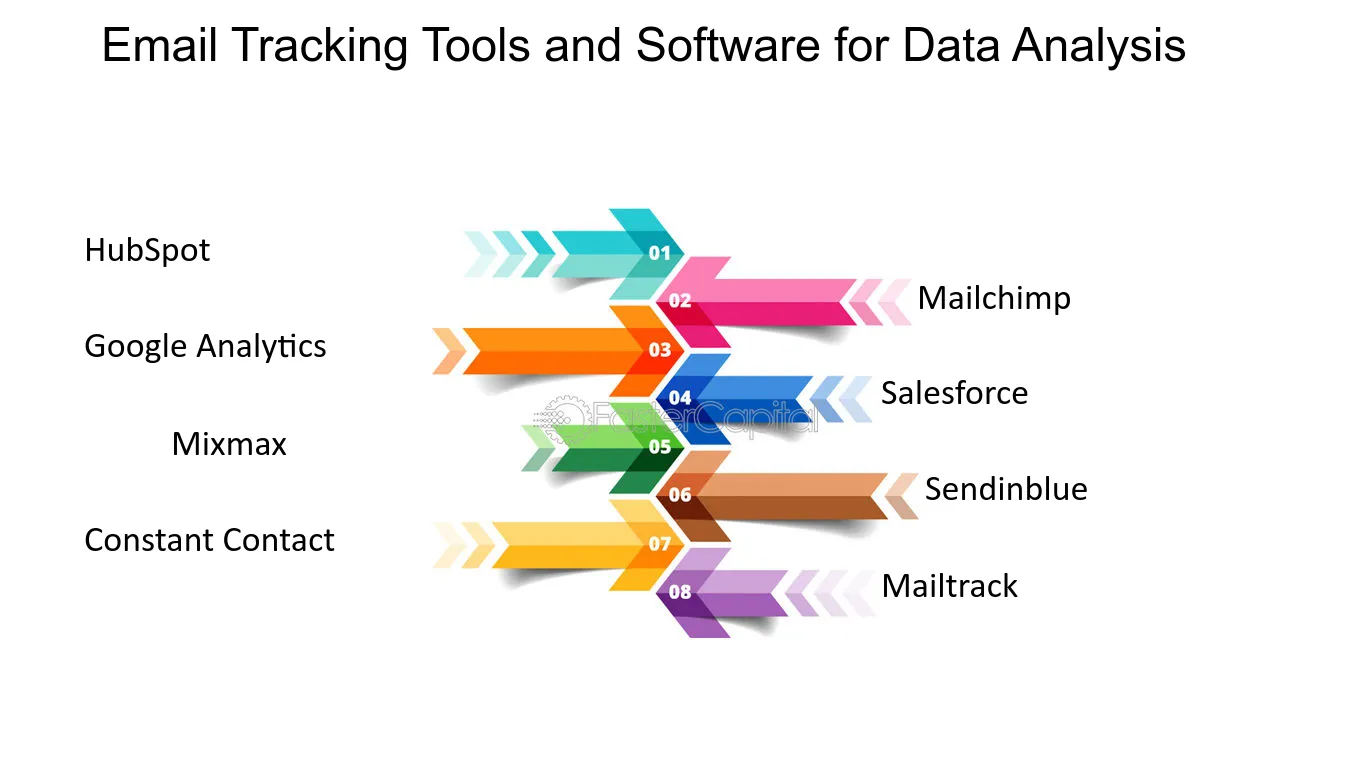 Email Tracking Tools and Software for Data Analysis

HubSpot

01

02

Mailchimp

Google Analytics

03

04

Salesforce

Mixmax

05

06

Sendinblue

Constant Contact

07

08

Mailtrack

FasterCapital